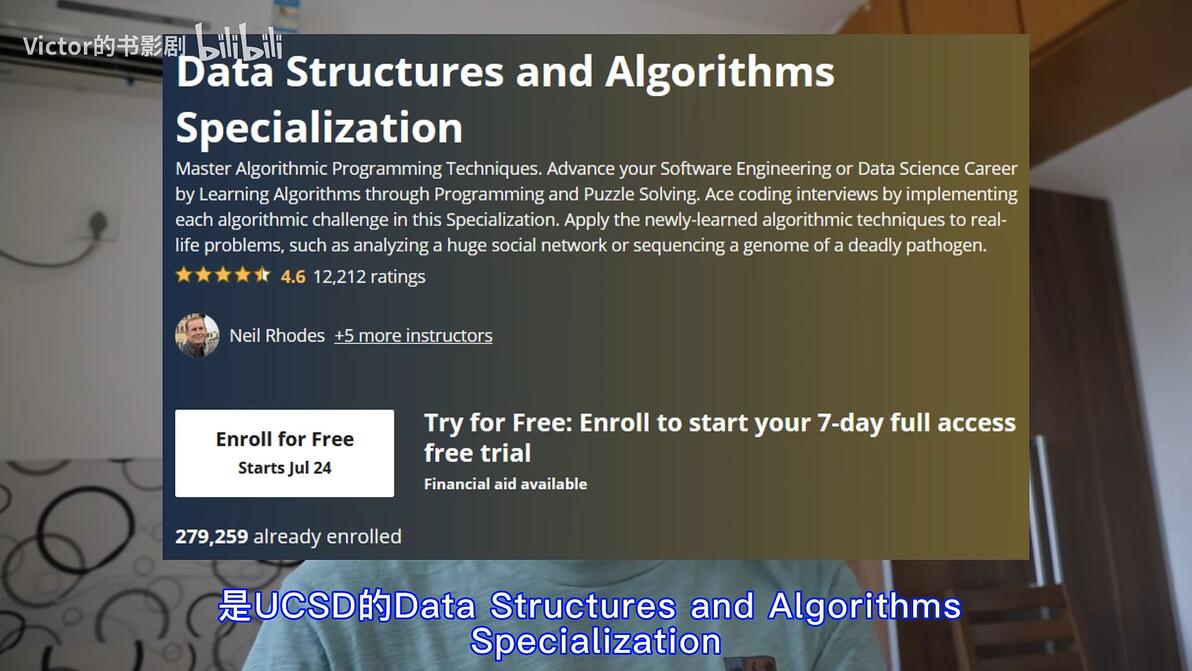 Victor的书影剧 bilibili

Data Structures and Algorithms Specialization

Master Algorithmic Programming Techniques. Advance your Software Engineering or Data Science Career by Learning Algorithms through Programming and Puzzle Solving. Ace coding interviews by implementing each algorithmic challenge in this Specialization. Apply the newly-learned algorithmic techniques to real-life problems, such as analyzing a huge social network or sequencing a genome of a deadly pathogen.

4.6 12,212 ratings

Neil Rhodes +5 more instructors

Enroll for Free
Starts Jul 24

Try for Free: Enroll to start your 7-day full access free trial
Financial aid available

279,259 already enrolled

是UCSD的Data Structures and Algorithms Specialization